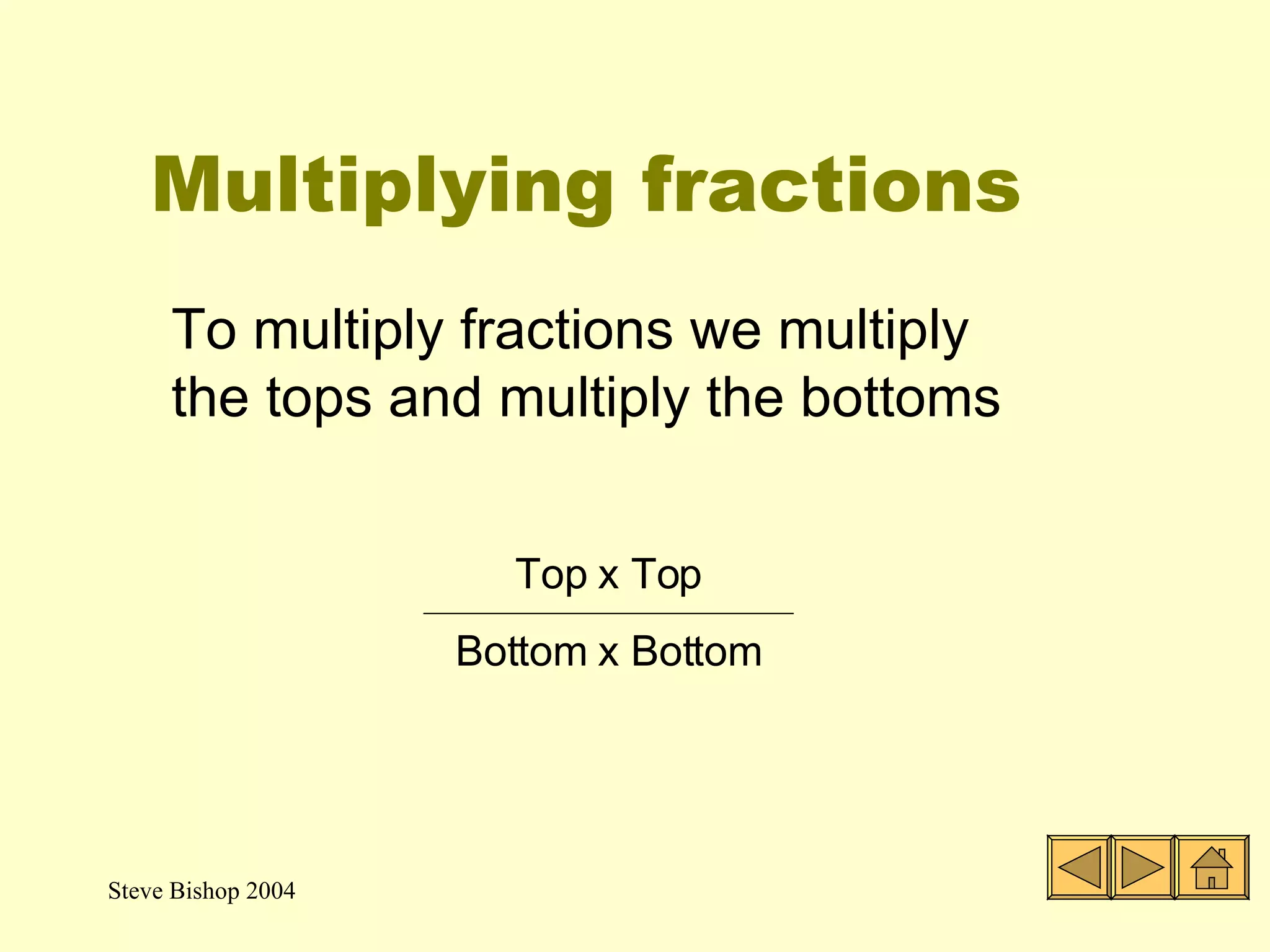 Multiplying fractions

To multiply fractions we multiply the tops and multiply the bottoms

$\frac{\text{Top x Top}}{\text{Bottom x Bottom}}$

Steve Bishop 2004